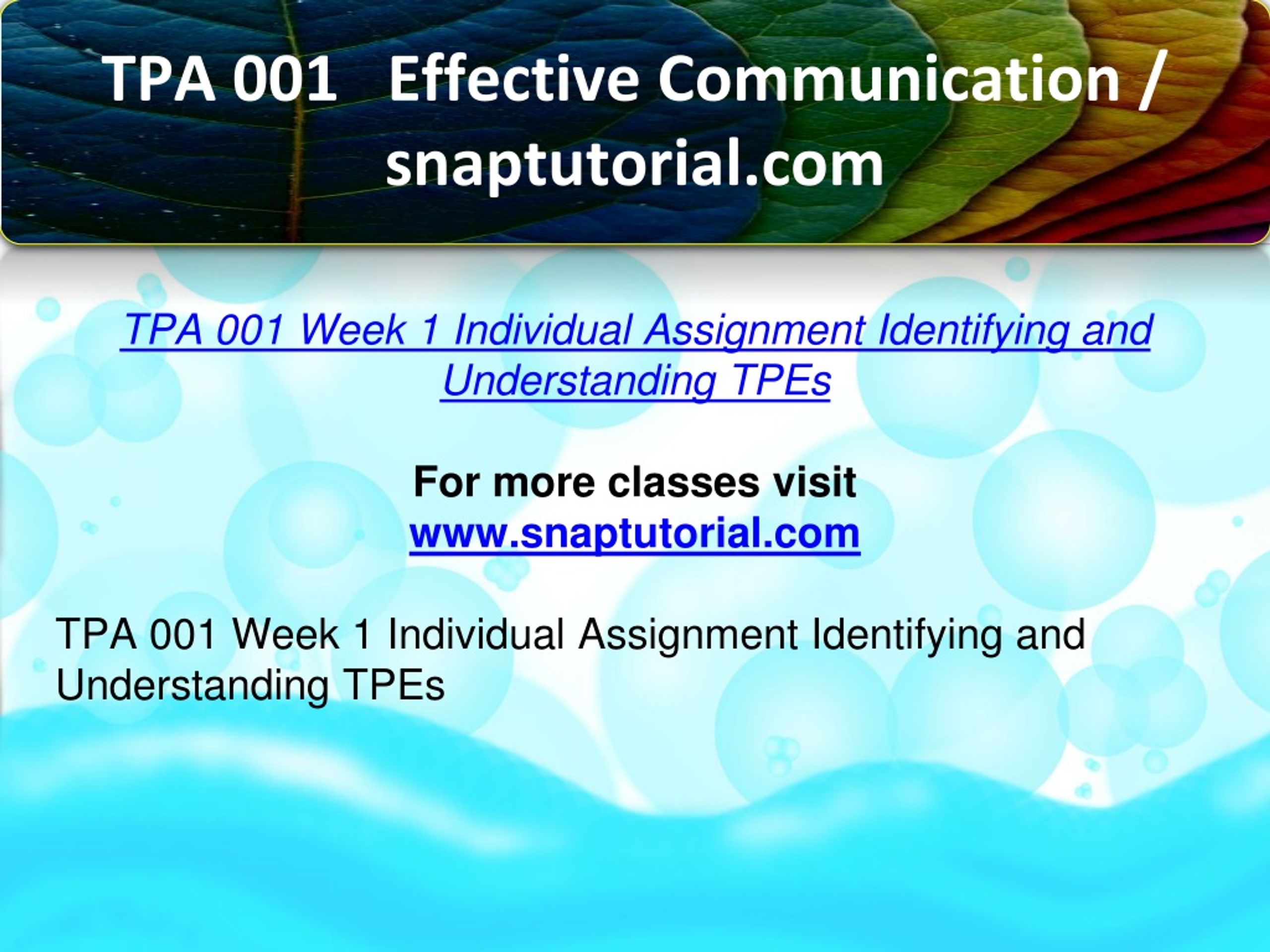 TPA 001 Effective Communication / snaptutorial.com

TPA 001 Week 1 Individual Assignment Identifying and Understanding TPEs

For more classes visit
www.snaptutorial.com

TPA 001 Week 1 Individual Assignment Identifying and Understanding TPEs